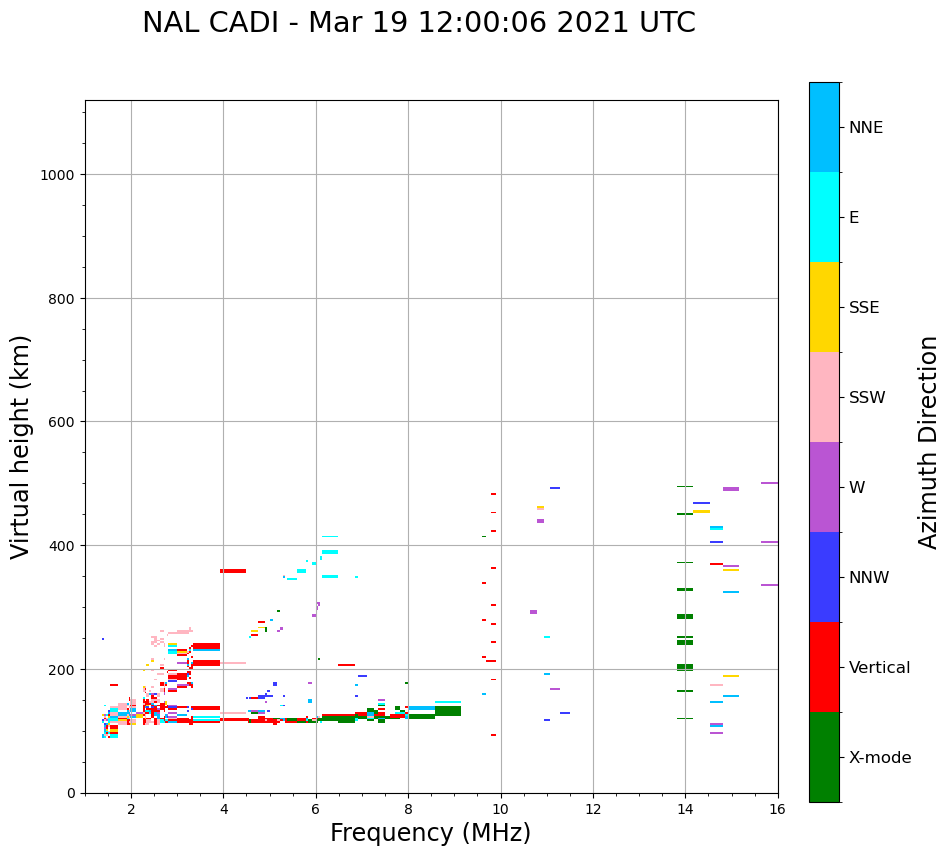 NAL CADI - Mar 19 12:00:06 2021 UTC

Virtual height (km)

1000
800
600
400
200
0

2
4
6
8
10
12
14
16

Frequency (MHz)

NNE
E
SSE
SSW
W
NNW
Vertical
X-mode

Azimuth Direction